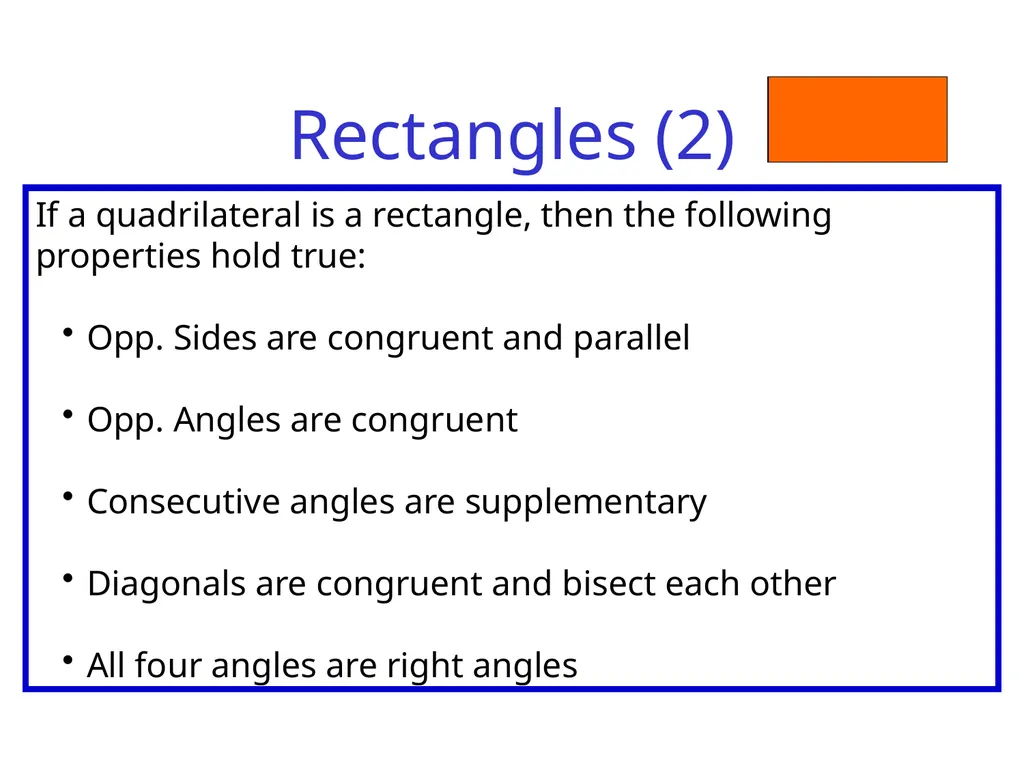 Rectangles (2)

If a quadrilateral is a rectangle, then the following properties hold true:

• Opp. Sides are congruent and parallel

• Opp. Angles are congruent

• Consecutive angles are supplementary

• Diagonals are congruent and bisect each other

• All four angles are right angles